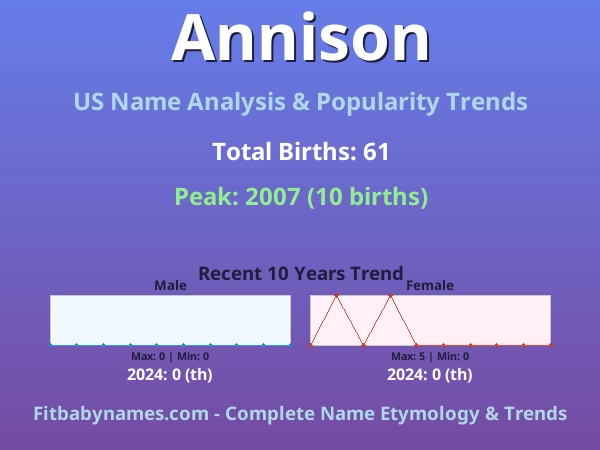 Annison

US Name Analysis & Popularity Trends

Total Births: 61

Peak: 2007 (10 births)

Recent 10 Years Trend

Male

Max: 0 | Min: 0

2024: 0 (th)

Female

Max: 5 | Min: 0

2024: 0 (th)

Fitbabynames.com - Complete Name Etymology & Trends